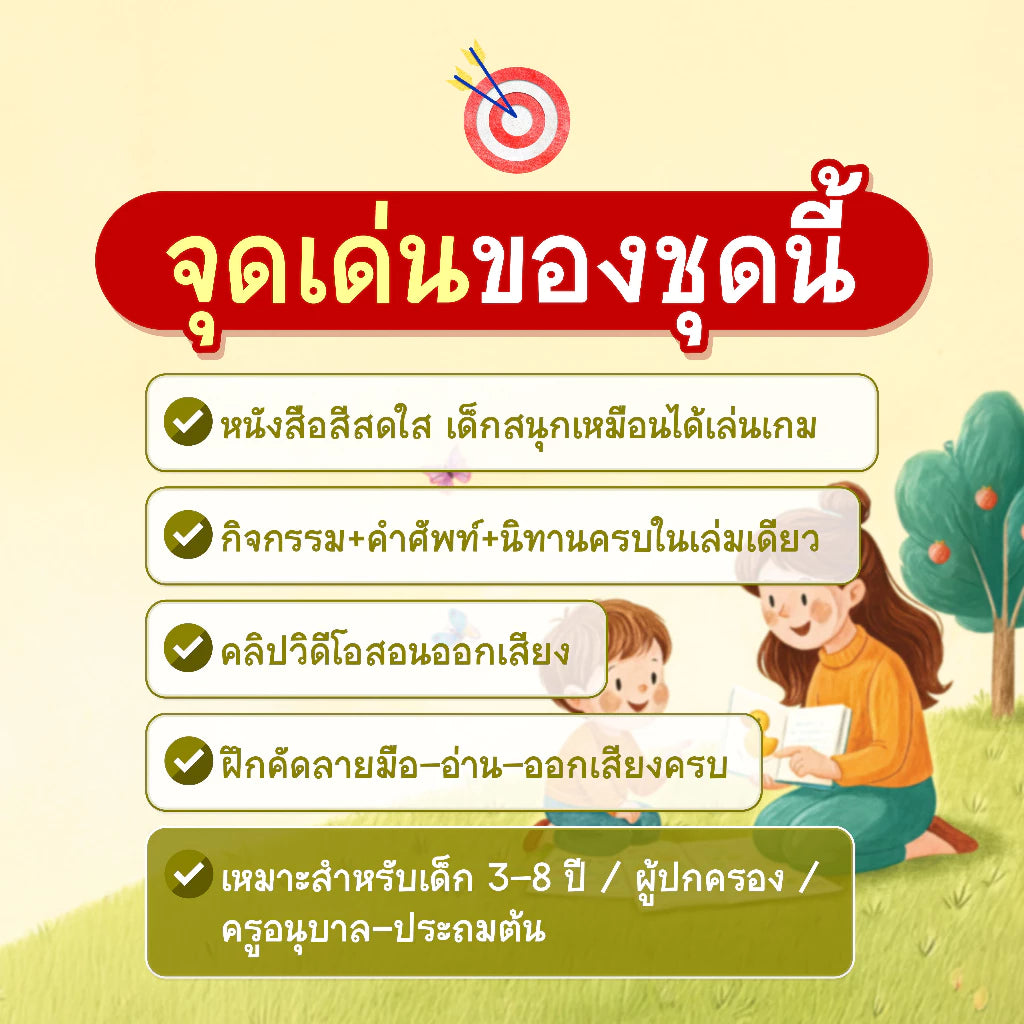 จุดเด่นของชุดนี้

หนังสือสีสดใส เด็กสนุกเหมือนได้เล่นเกม

กิจกรรม+คำศัพท์+นิทานครบในเล่มเดียว

คลิปวิดีโอสอนออกเสียง

ฝึกคัดลายมือ–อ่าน–ออกเสียงครบ

เหมาะสำหรับเด็ก 3–8 ปี / ผู้ปกครอง / ครูอนุบาล–ประถมต้น